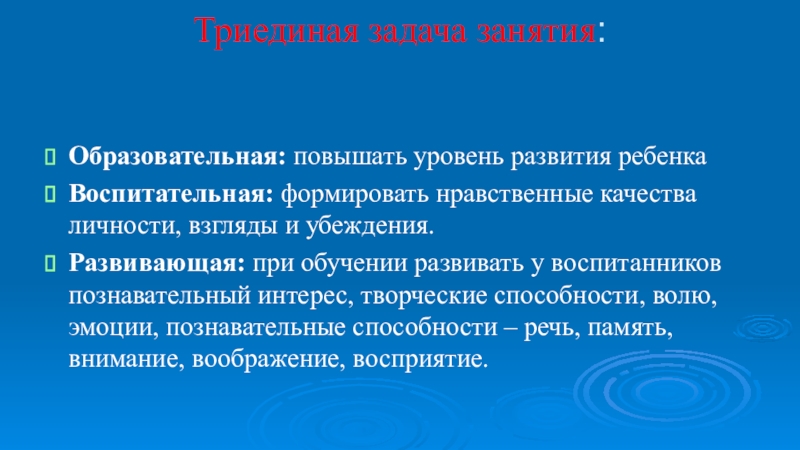 Триединая задача занятия:

Образовательная: повышать уровень развития ребенка

Воспитательная: формировать нравственные качества личности, взгляды и убеждения.

Развивающая: при обучении развивать у воспитанников познавательный интерес, творческие способности, волю, эмоции, познавательные способности – речь, память, внимание, воображение, восприятие.